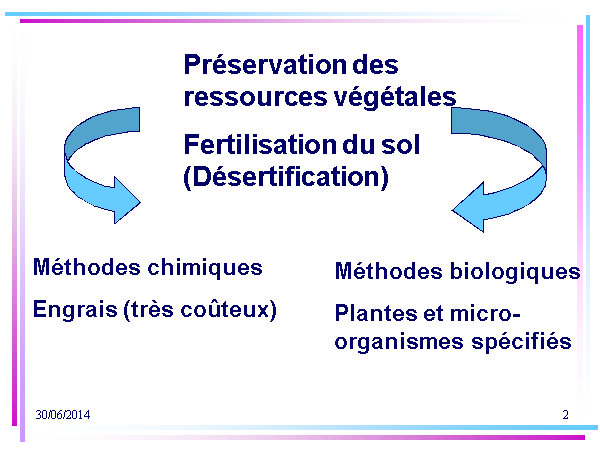 Préservation des ressources végétales

Fertilisation du sol (Désertification)

Méthodes chimiques

Engrais (très coûteux)

Méthodes biologiques

Plantes et micro-organismes spécifiés

30/06/2014

2